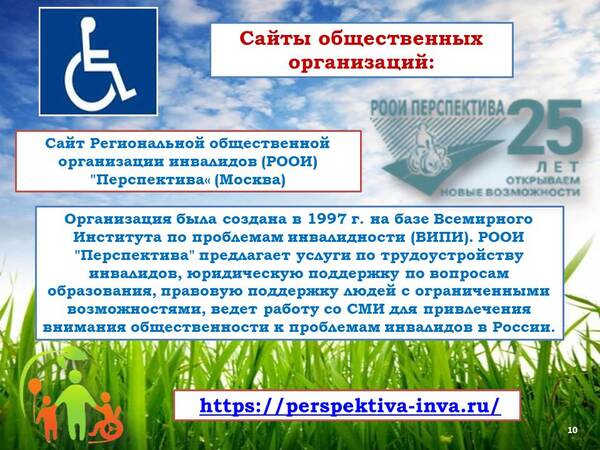 Сайты общественных организаций:

РООИ ПЕРСПЕКТИВА 25 ЛЕТ ОТКРЫВАЕМ НОВЫЕ ВОЗМОЖНОСТИ

Сайт Региональной общественной организации инвалидов (РООИ) "Перспектива« (Москва)

Организация была создана в 1997 г. на базе Всемирного Института по проблемам инвалидности (ВИПИ). РООИ "Перспектива" предлагает услуги по трудоустройству инвалидов, юридическую поддержку по вопросам образования, правовую поддержку людей с ограниченными возможностями, ведет работу со СМИ для привлечения внимания общественности к проблемам инвалидов в России.

https://perspektiva-inva.ru/

10